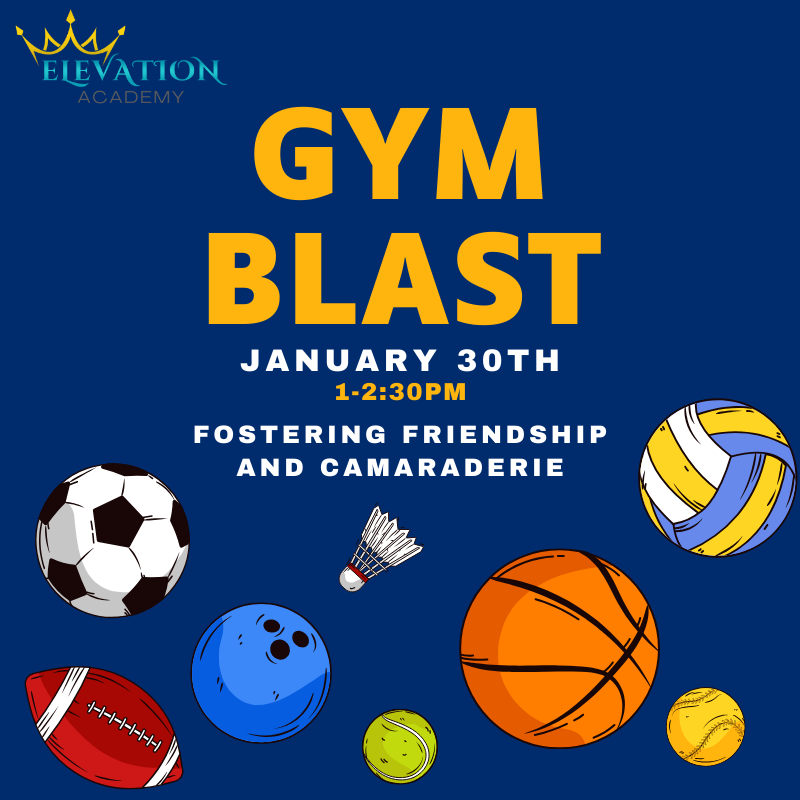 ELEVATION
ACADEMY

GYM BLAST

JANUARY 30TH

1-2:30PM

FOSTERING FRIENDSHIP AND CAMARADERIE